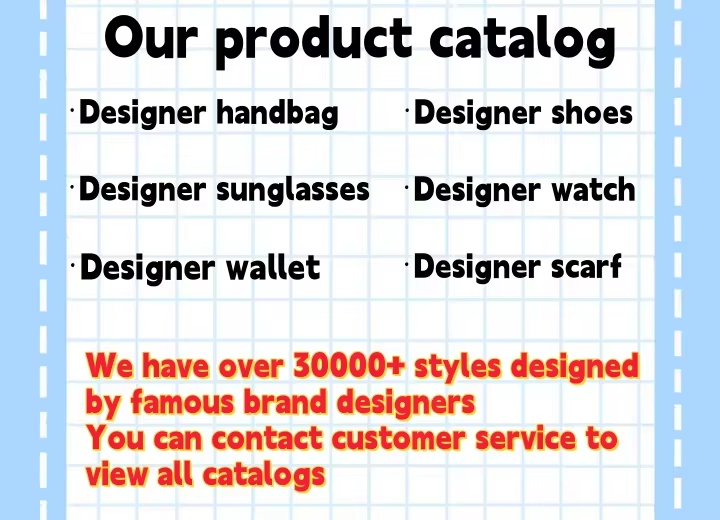 Our product catalog

·Designer handbag

·Designer sunglasses

·Designer wallet

·Designer shoes

·Designer watch

·Designer scarf

We have over 30000+ styles designed by famous brand designers
You can contact customer service to view all catalogs